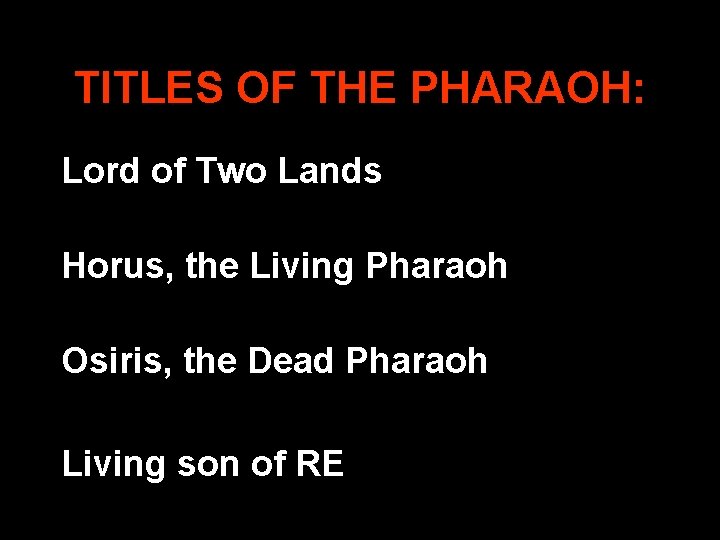 TITLES OF THE PHARAOH:

Lord of Two Lands

Horus, the Living Pharaoh

Osiris, the Dead Pharaoh

Living son of RE